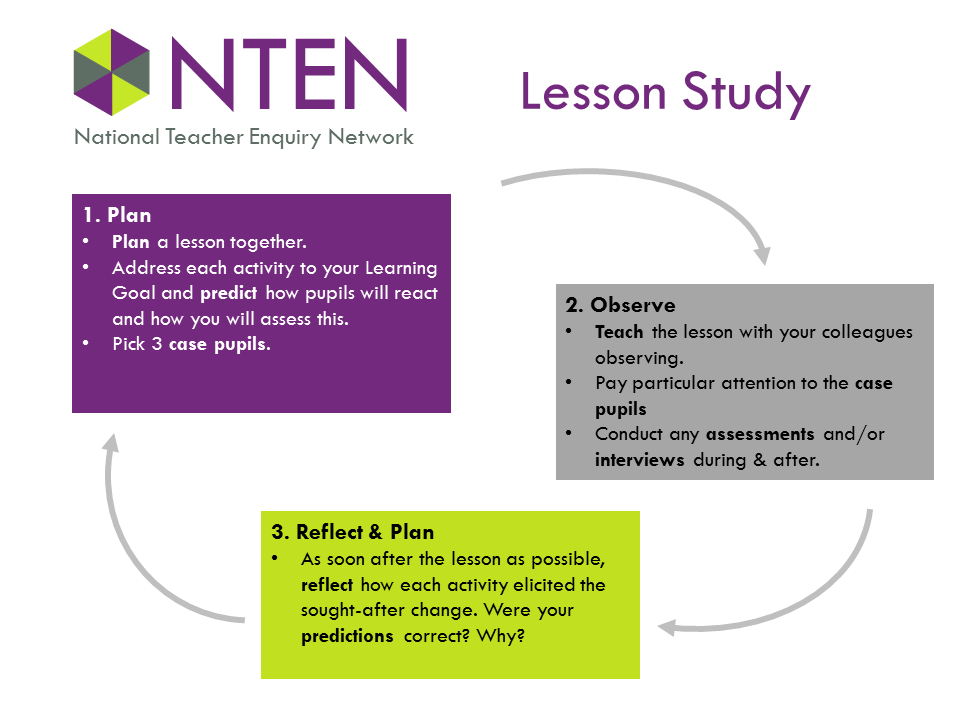 NTEN
National Teacher Enquiry Network

Lesson Study

1. Plan
• Plan a lesson together.
• Address each activity to your Learning Goal and predict how pupils will react and how you will assess this.
• Pick 3 case pupils.

2. Observe
• Teach the lesson with your colleagues observing.
• Pay particular attention to the case pupils
• Conduct any assessments and/or interviews during & after.

3. Reflect & Plan
• As soon after the lesson as possible, reflect how each activity elicited the sought-after change. Were your predictions correct? Why?